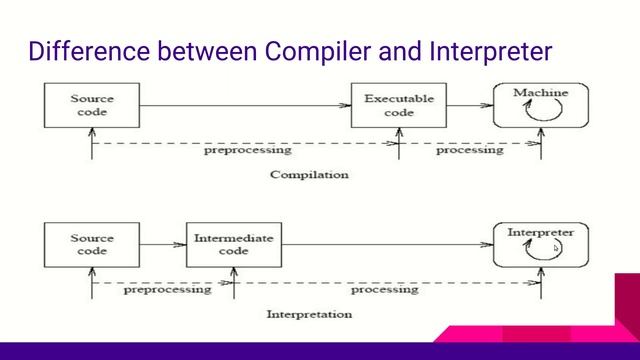 Difference between Compiler and Interpreter

Source code

Executable code

Machine

preprocessing

processing

Compilation

Source code

Intermediate code

Interpreter

preprocessing

processing

Interpretation